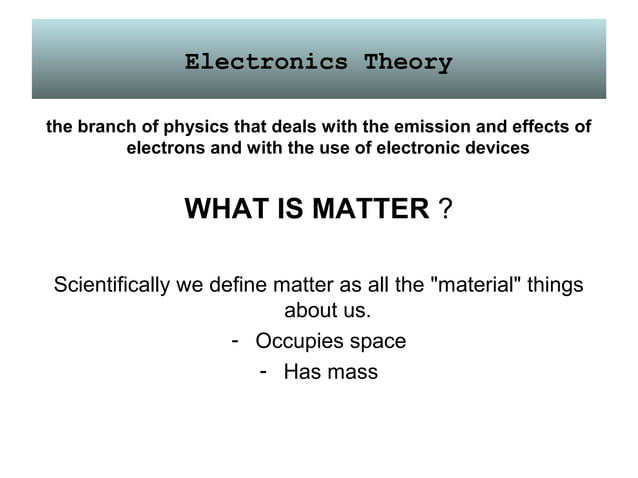 Electronics Theory

the branch of physics that deals with the emission and effects of electrons and with the use of electronic devices

WHAT IS MATTER ?

Scientifically we define matter as all the "material" things about us.

- Occupies space
- Has mass